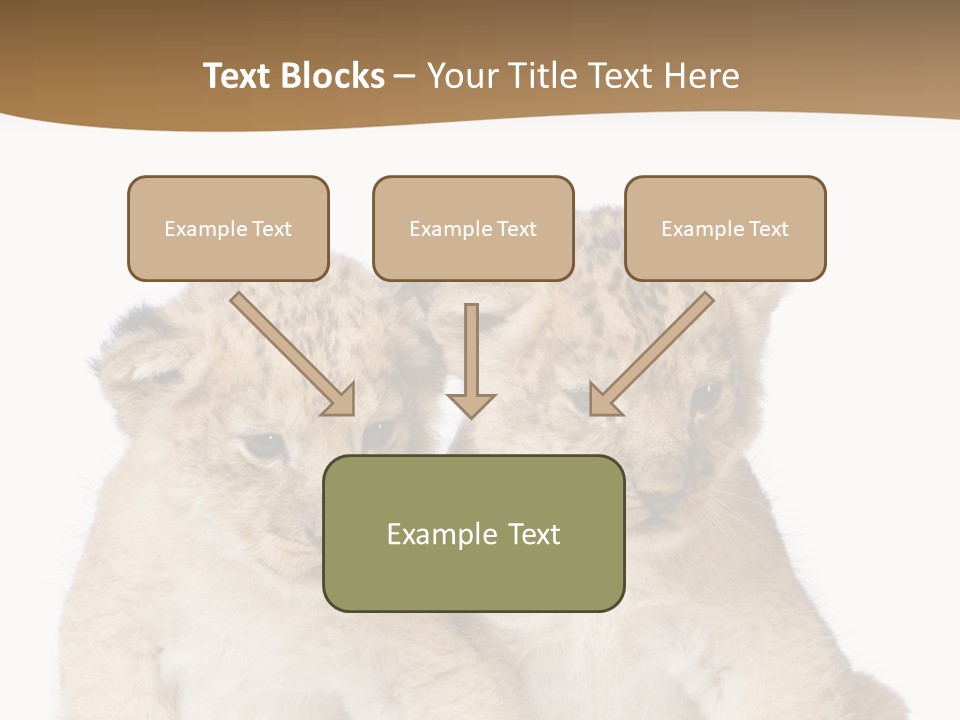 Text Blocks – Your Title Text Here

Example Text

Example Text

Example Text

Example Text